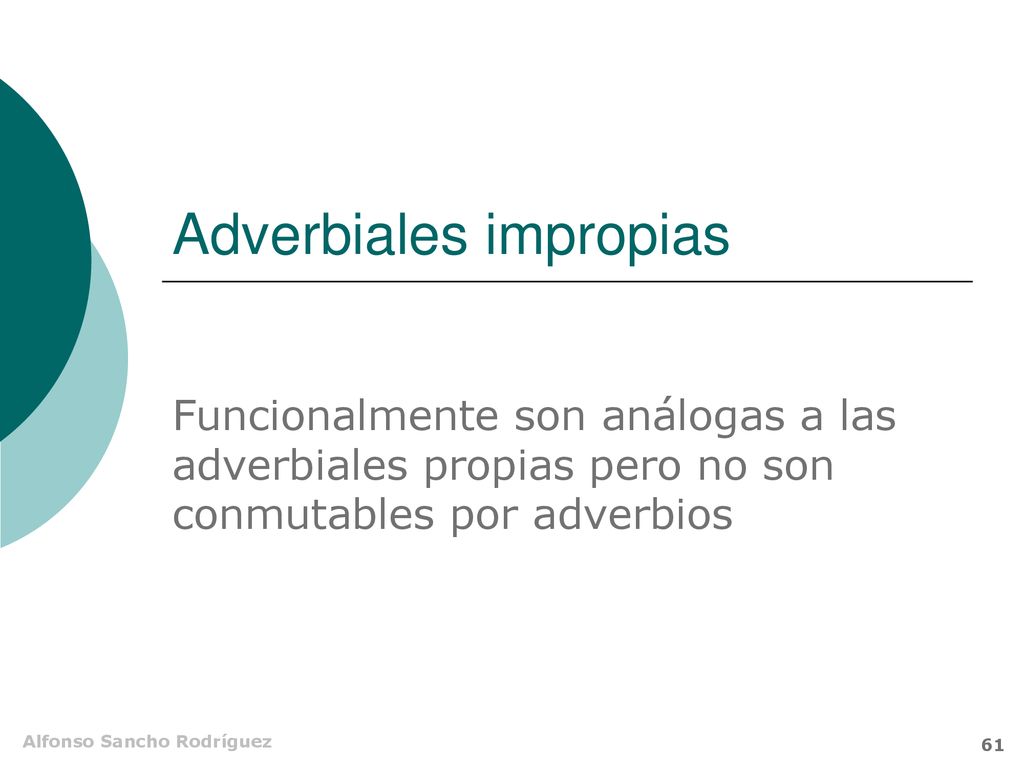 Adverbiales impropias

Funcionalmente son análogas a las adverbiales propias pero no son conmutables por adverbios

Alfonso Sancho Rodríguez

61